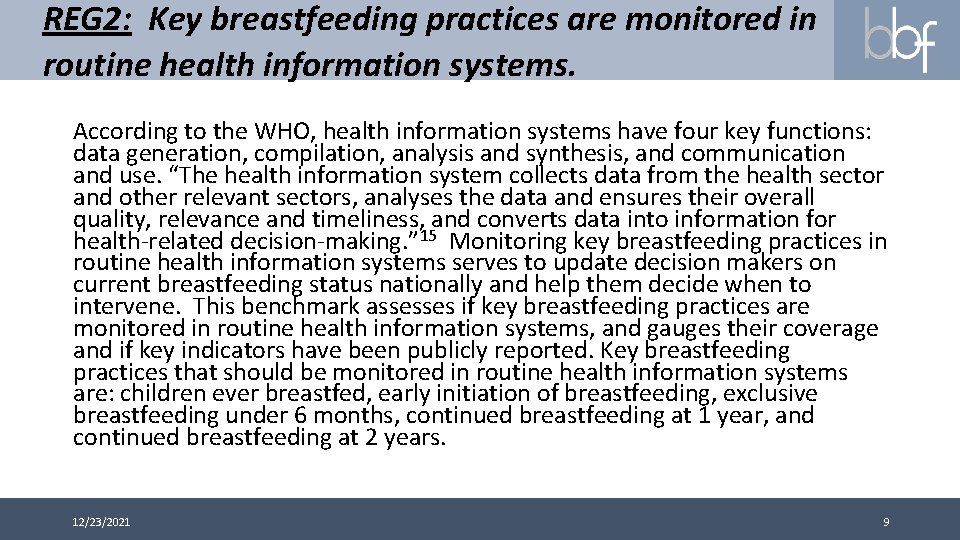 REG2: Key breastfeeding practices are monitored in routine health information systems.

bbf

According to the WHO, health information systems have four key functions: data generation, compilation, analysis and synthesis, and communication and use. “The health information system collects data from the health sector and other relevant sectors, analyses the data and ensures their overall quality, relevance and timeliness, and converts data into information for health-related decision-making.”$^{15}$ Monitoring key breastfeeding practices in routine health information systems serves to update decision makers on current breastfeeding status nationally and help them decide when to intervene. This benchmark assesses if key breastfeeding practices are monitored in routine health information systems, and gauges their coverage and if key indicators have been publicly reported. Key breastfeeding practices that should be monitored in routine health information systems are: children ever breastfed, early initiation of breastfeeding, exclusive breastfeeding under 6 months, continued breastfeeding at 1 year, and continued breastfeeding at 2 years.

12/23/2021

9